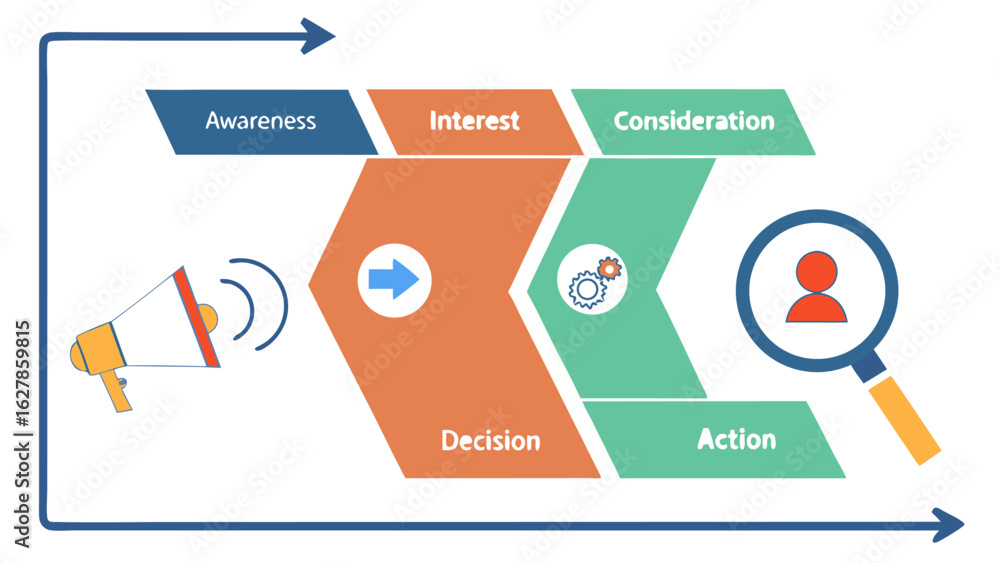 Awareness

Interest

Consideration

Decision

Action

Adobe Stock | #1627859815